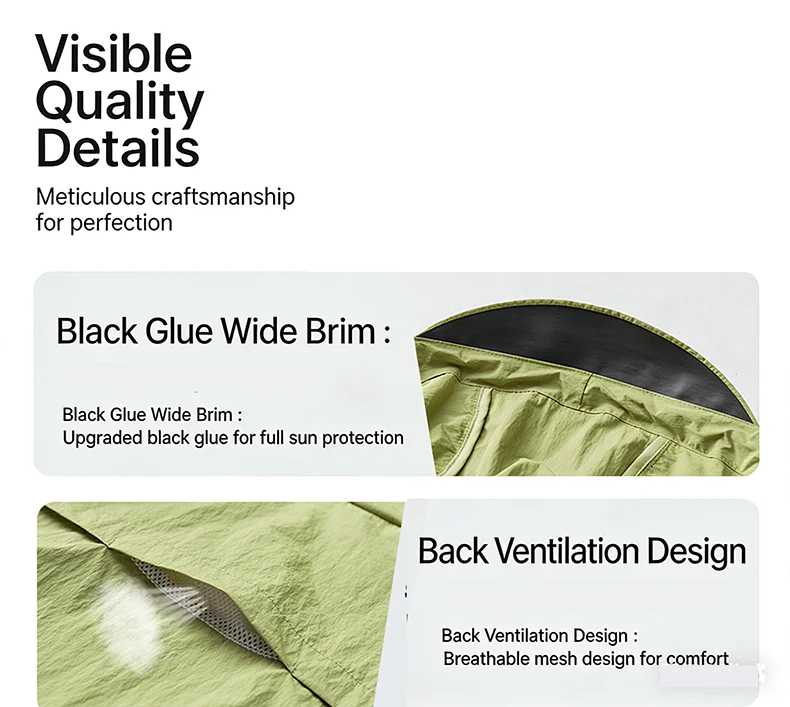 Visible Quality Details

Meticulous craftsmanship for perfection

Black Glue Wide Brim :

Black Glue Wide Brim :
Upgraded black glue for full sun protection

Back Ventilation Design

Back Ventilation Design :
Breathable mesh design for comfort